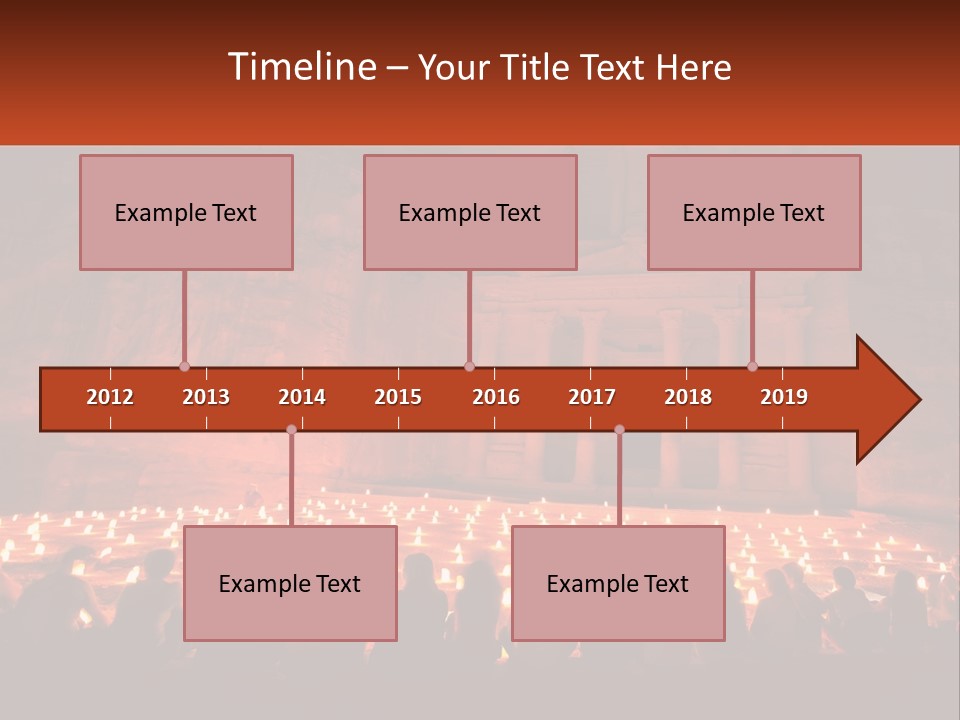 Timeline – Your Title Text Here

Example Text

Example Text

Example Text

2012 2013 2014 2015 2016 2017 2018 2019

Example Text

Example Text